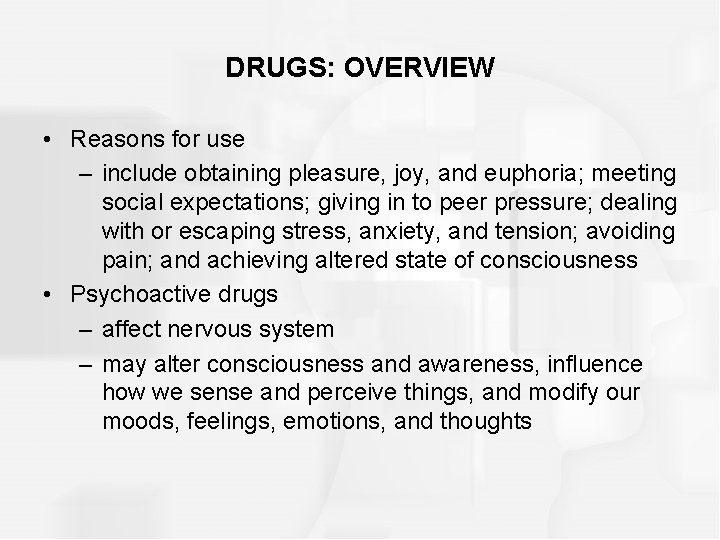 DRUGS: OVERVIEW

• Reasons for use
– include obtaining pleasure, joy, and euphoria; meeting social expectations; giving in to peer pressure; dealing with or escaping stress, anxiety, and tension; avoiding pain; and achieving altered state of consciousness
• Psychoactive drugs
– affect nervous system
– may alter consciousness and awareness, influence how we sense and perceive things, and modify our moods, feelings, emotions, and thoughts